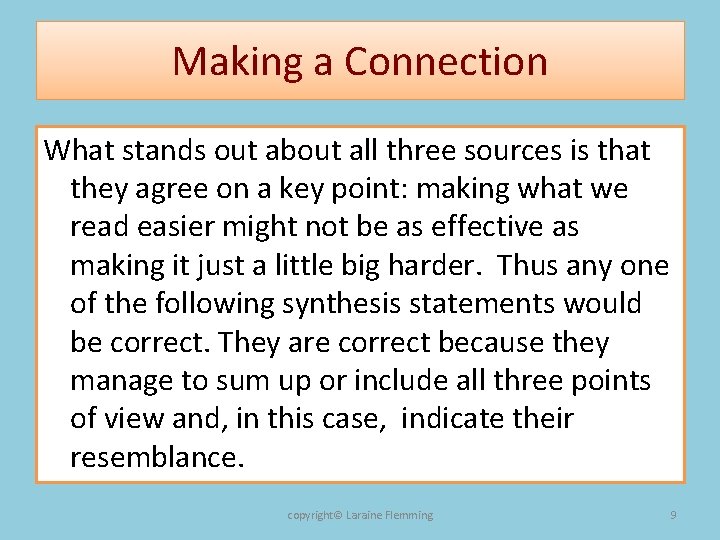 Making a Connection

What stands out about all three sources is that they agree on a key point: making what we read easier might not be as effective as making it just a little big harder.  Thus any one of the following synthesis statements would be correct. They are correct because they manage to sum up or include all three points of view and, in this case,  indicate their resemblance.

copyright© Laraine Flemming

9